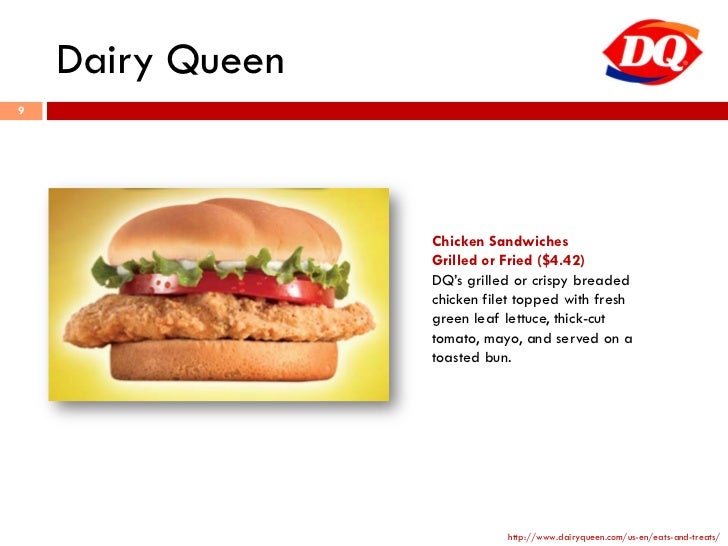 Dairy Queen

DQ

9

Chicken Sandwiches
Grilled or Fried ($4.42)
DQ's grilled or crispy breaded chicken filet topped with fresh green leaf lettuce, thick-cut tomato, mayo, and served on a toasted bun.

http://www.dairyqueen.com/us-en/eats-and-treats/